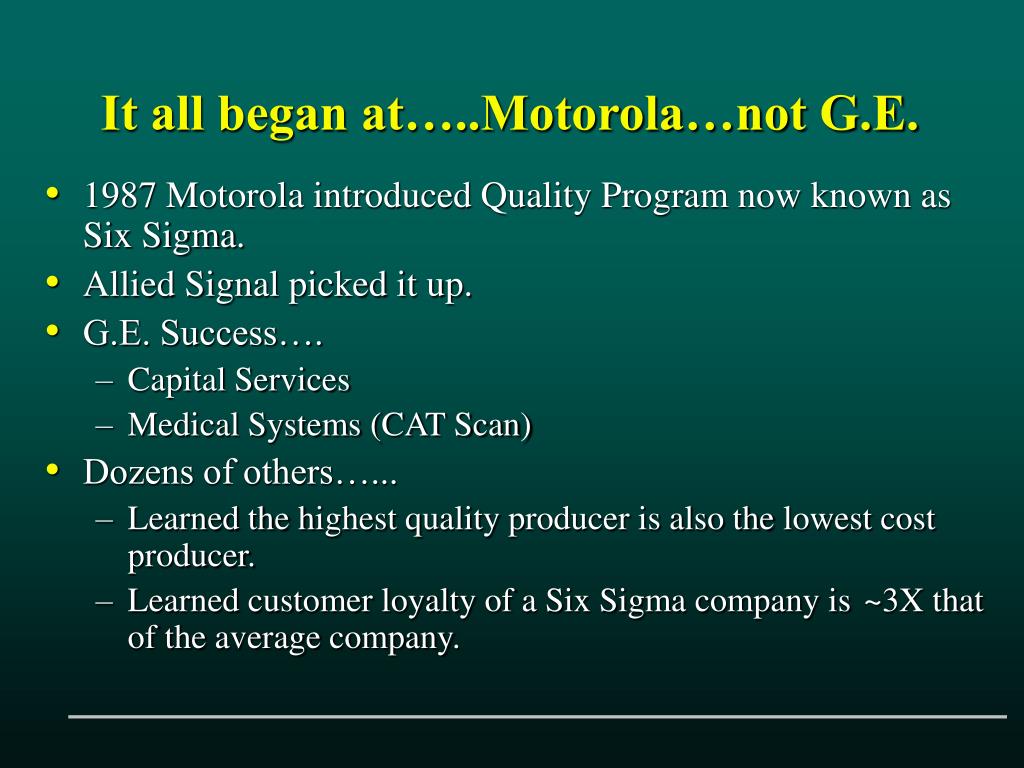 It all began at…..Motorola…not G.E.

• 1987 Motorola introduced Quality Program now known as Six Sigma.
• Allied Signal picked it up.
• G.E. Success….
– Capital Services
– Medical Systems (CAT Scan)
• Dozens of others…...
– Learned the highest quality producer is also the lowest cost producer.
– Learned customer loyalty of a Six Sigma company is ~3X that of the average company.